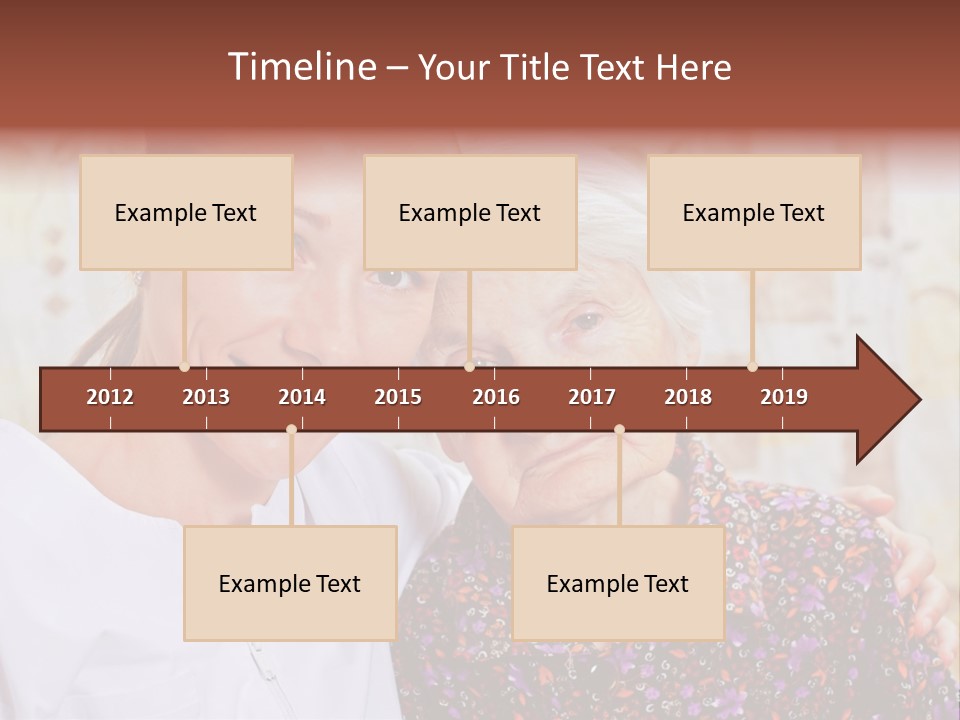 Timeline – Your Title Text Here

Example Text

Example Text

Example Text

2012 2013 2014 2015 2016 2017 2018 2019

Example Text

Example Text